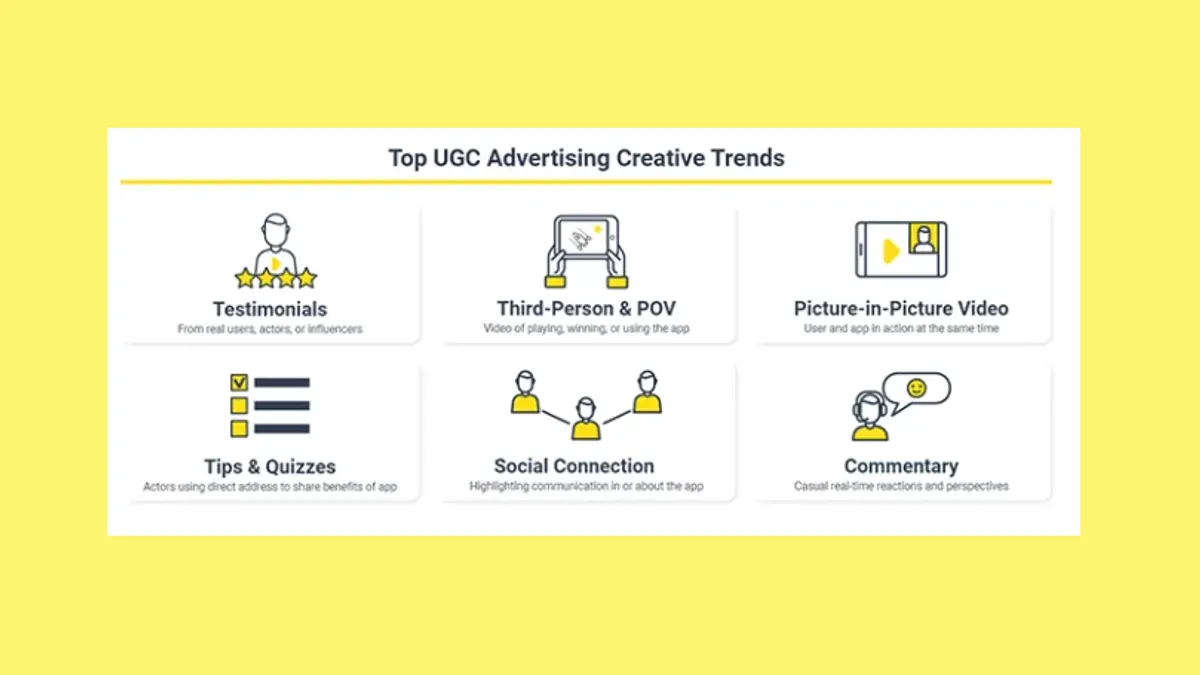 Top UGC Advertising Creative Trends

Testimonials
From real users, actors, or influencers

Third-Person & POV
Video of playing, winning, or using the app

Picture-in-Picture Video
User and app in action at the same time

Tips & Quizzes
Actors using direct address to share benefits of app

Social Connection
Highlighting communication in or about the app

Commentary
Casual real-time reactions and perspectives